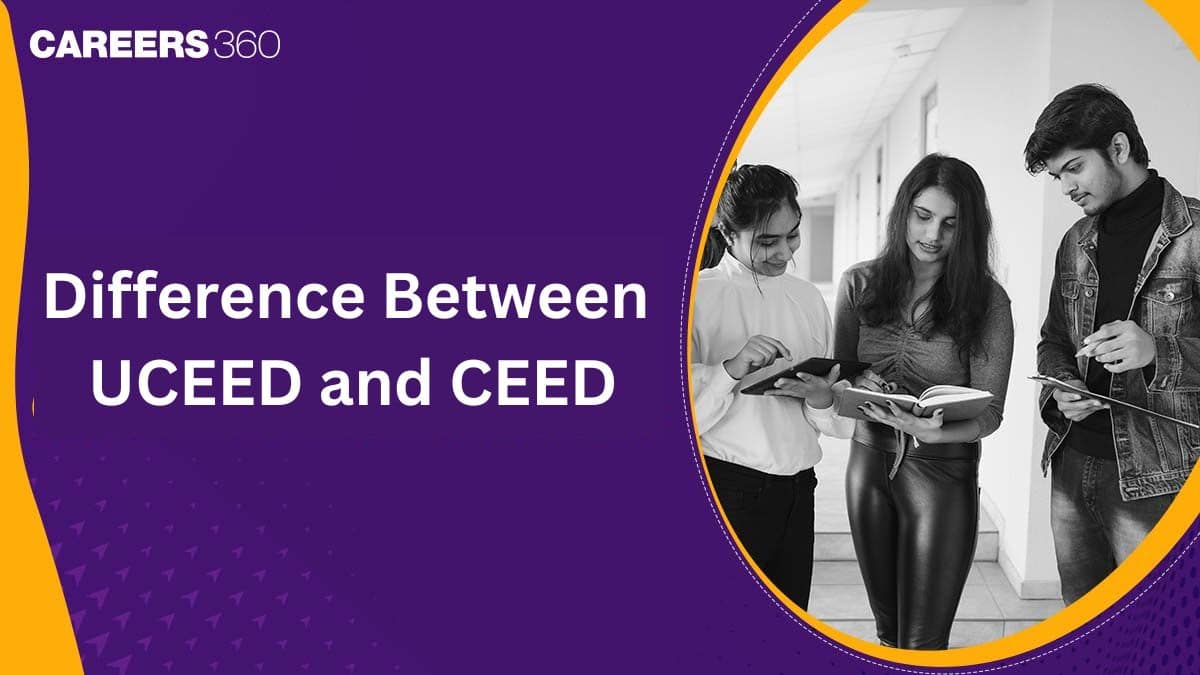 CAREERS360

Difference Between UCEED and CEED